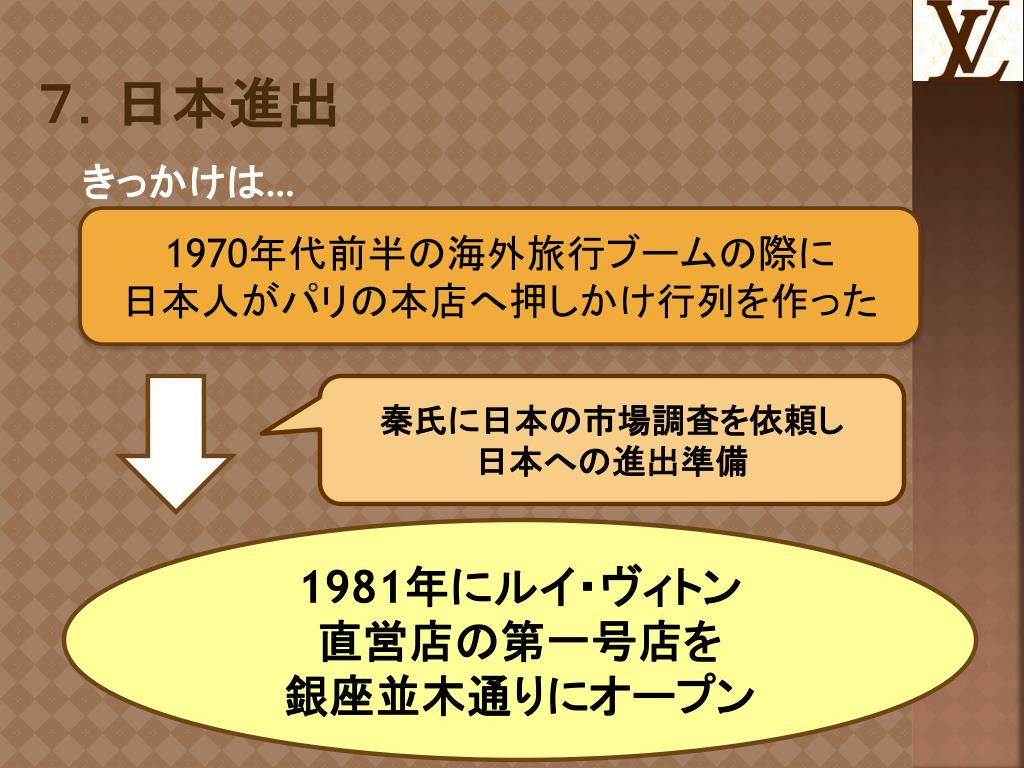 LV

7. 日本進出

きっかけは…

1970年代前半の海外旅行ブームの際に
日本人がパリの本店へ押しかけ行列を作った

秦氏に日本の市場調査を依頼し
日本への進出準備

1981年にルイ・ヴィトン
直営店の第一号店を
銀座並木通りにオープン